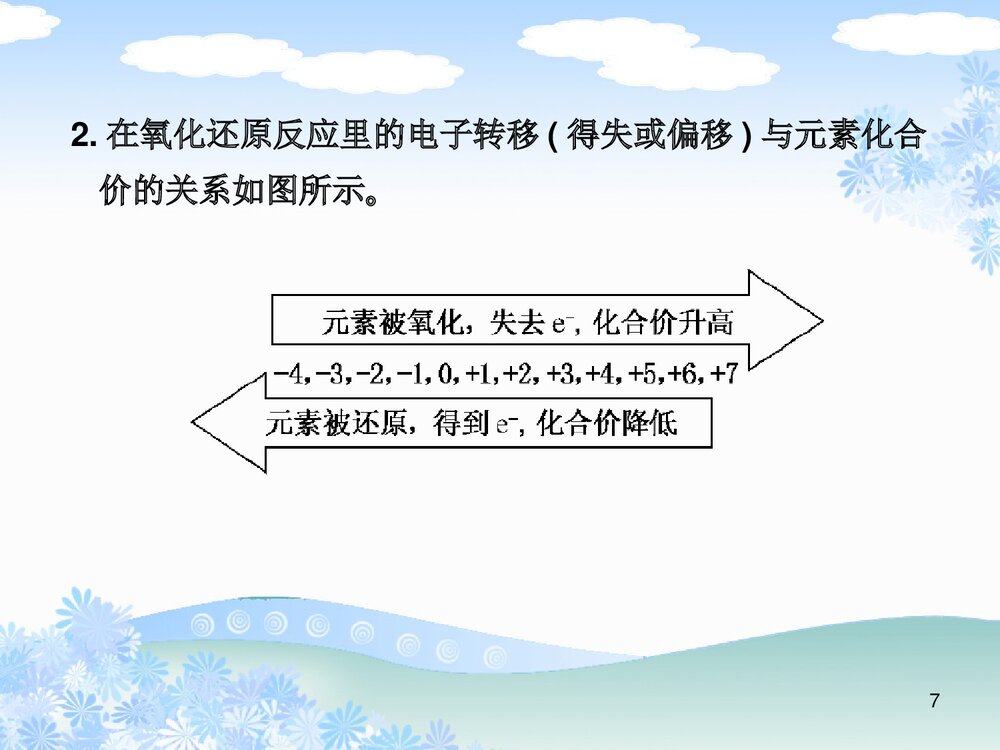 2. 在氧化还原反应里的电子转移 ( 得失或偏移 ) 与元素化合价的关系如图所示。

元素被氧化，失去 $e^-$, 化合价升高

-4, -3, -2, -1, 0, +1, +2, +3, +4, +5, +6, +7

元素被还原，得到 $e^-$, 化合价降低

7